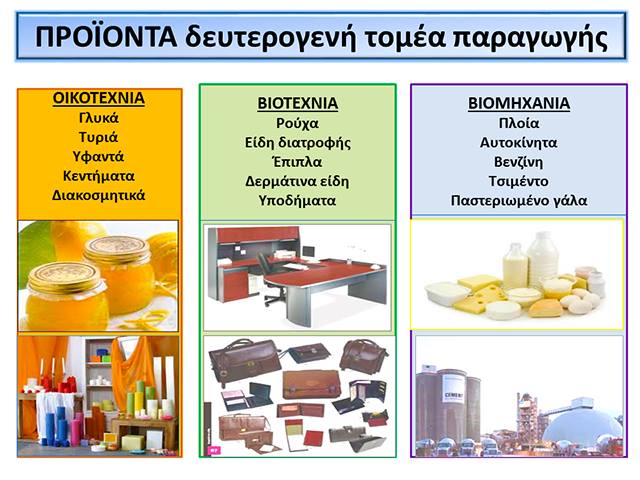 ΠΡΟΪΟΝΤΑ δευτερογενή τομέα παραγωγής

ΟΙΚΟΤΕΧΝΙΑ
Γλυκά
Τυριά
Υφαντά
Κεντήματα
Διακοσμητικά

ΒΙΟΤΕΧΝΙΑ
Ρούχα
Είδη διατροφής
Έπιπλα
Δερμάτινα είδη
Υποδήματα

ΒΙΟΜΗΧΑΝΙΑ
Πλοία
Αυτοκίνητα
Βενζίνη
Τσιμέντο
Παστεριωμένο γάλα

CEMENT